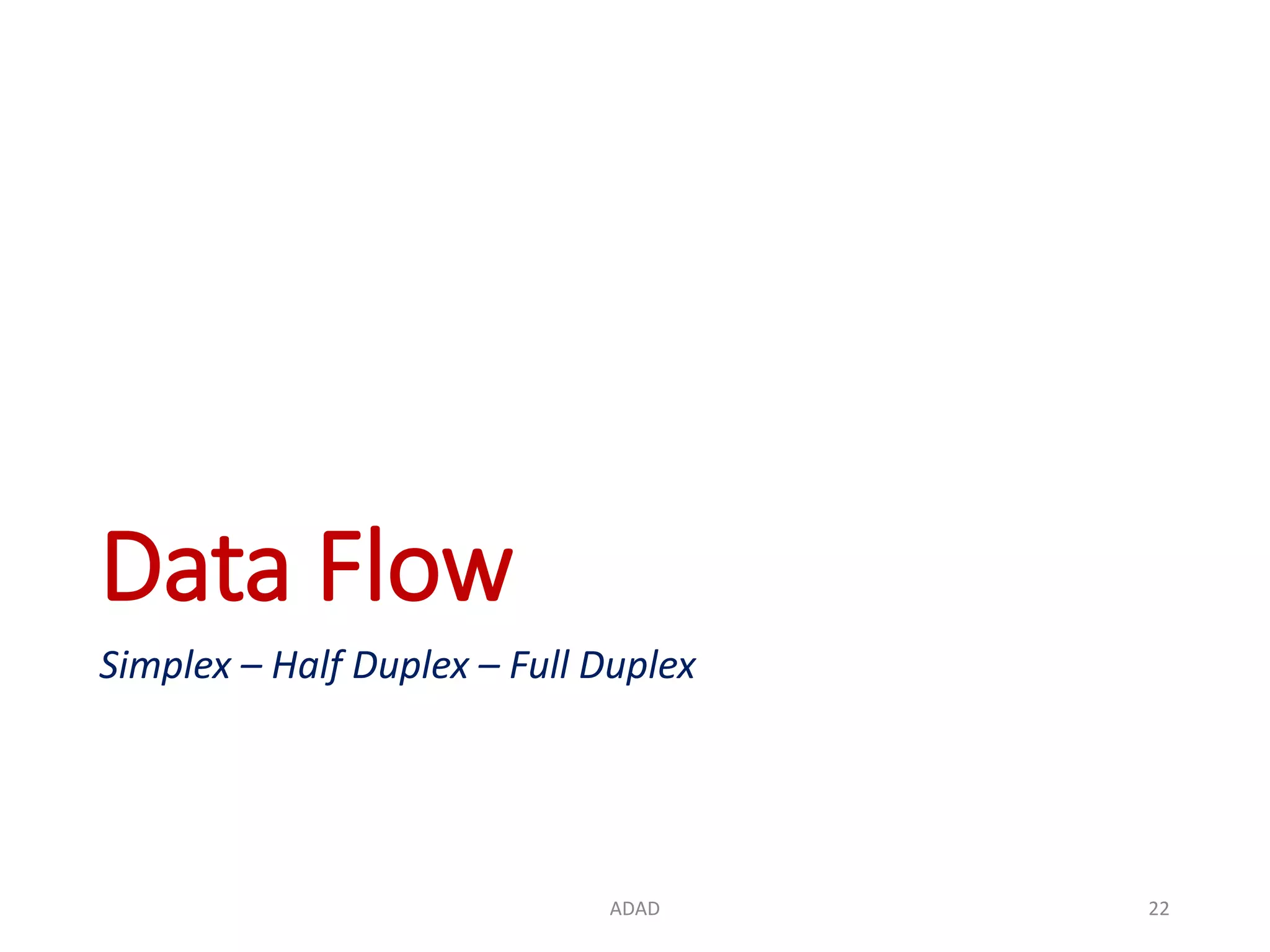 Data Flow

Simplex – Half Duplex – Full Duplex

ADAD

22